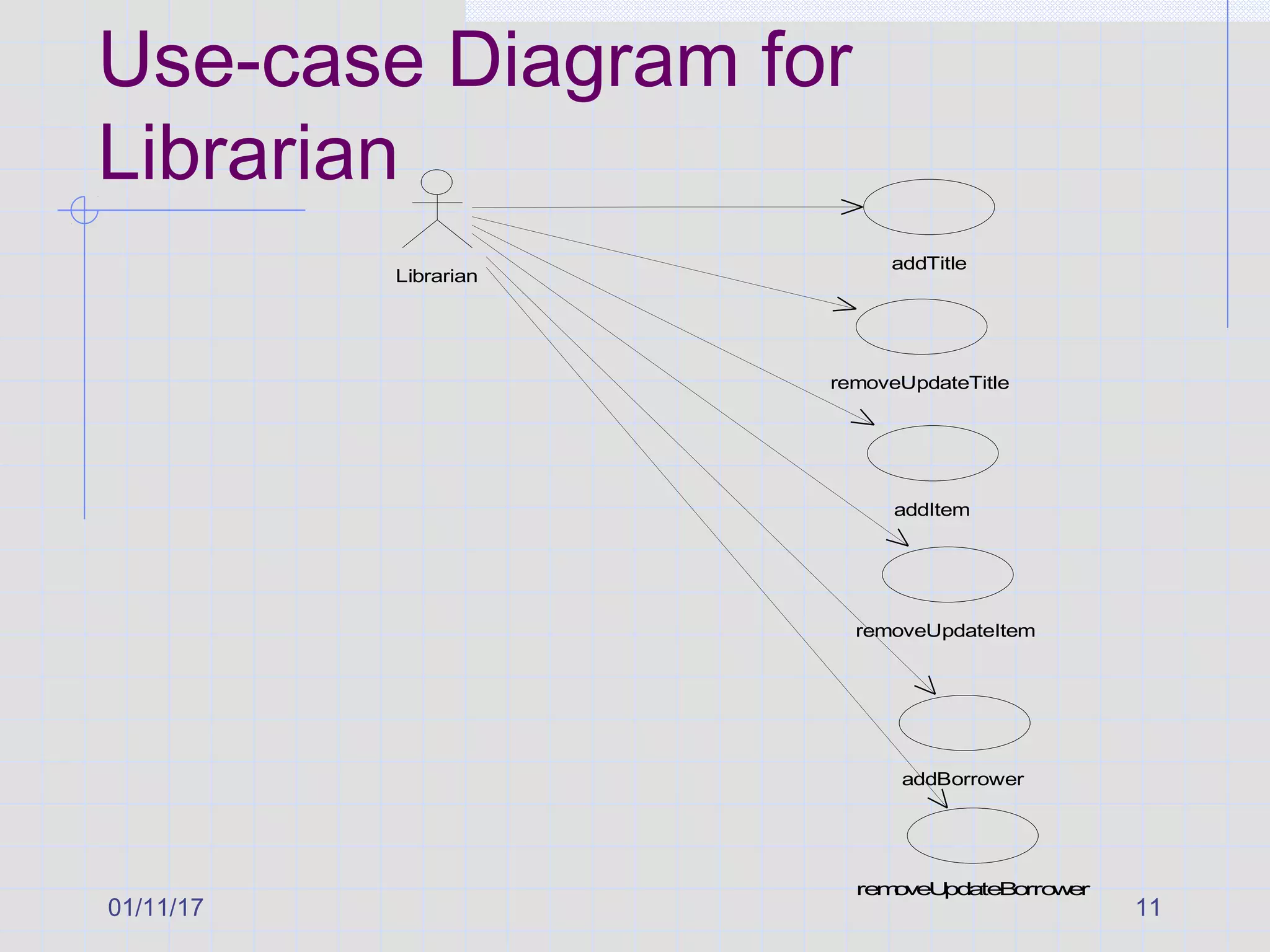 Use-case Diagram for Librarian

Librarian

addTitle

removeUpdateTitle

addItem

removeUpdateItem

addBorrower

removeUpdateBorrower

01/11/17

11